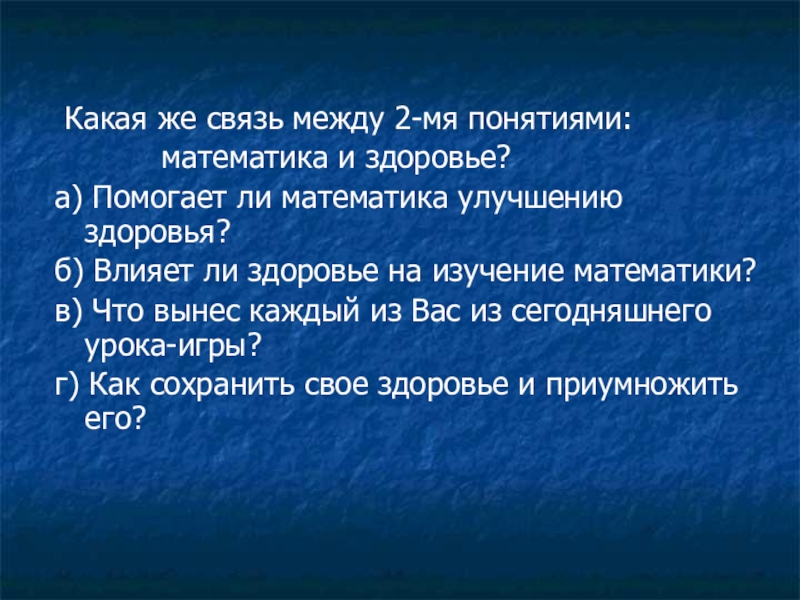 Какая же связь между 2-мя понятиями: математика и здоровье?

а) Помогает ли математика улучшению здоровья?

б) Влияет ли здоровье на изучение математики?

в) Что вынес каждый из Вас из сегодняшнего урока-игры?

г) Как сохранить свое здоровье и приумножить его?